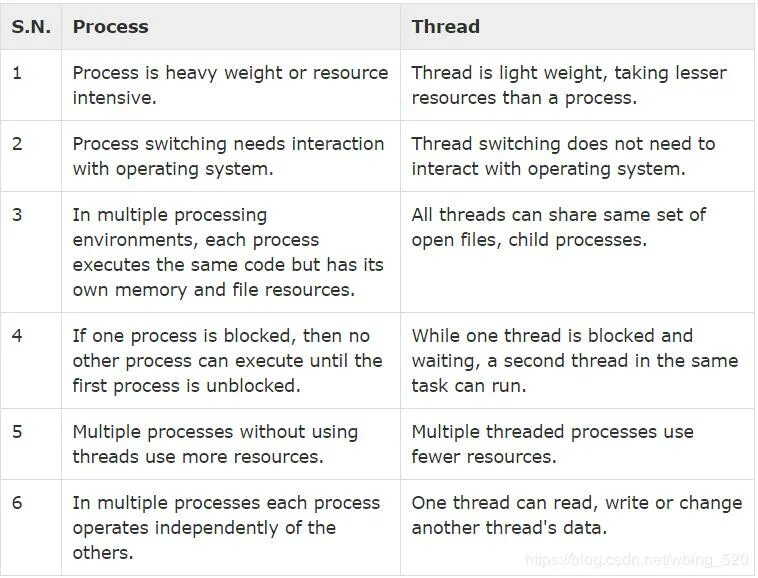 | S.N. | Process | Thread |
|---|---|---|
| 1 | Process is heavy weight or resource intensive. | Thread is light weight, taking lesser resources than a process. |
| 2 | Process switching needs interaction with operating system. | Thread switching does not need to interact with operating system. |
| 3 | In multiple processing environments, each process executes the same code but has its own memory and file resources. | All threads can share same set of open files, child processes. |
| 4 | If one process is blocked, then no other process can execute until the first process is unblocked. | While one thread is blocked and waiting, a second thread in the same task can run. |
| 5 | Multiple processes without using threads use more resources. | Multiple threaded processes use fewer resources. |
| 6 | In multiple processes each process operates independently of the others. | One thread can read, write or change another thread's data. |

https://blog.csdn.net/wbing_520